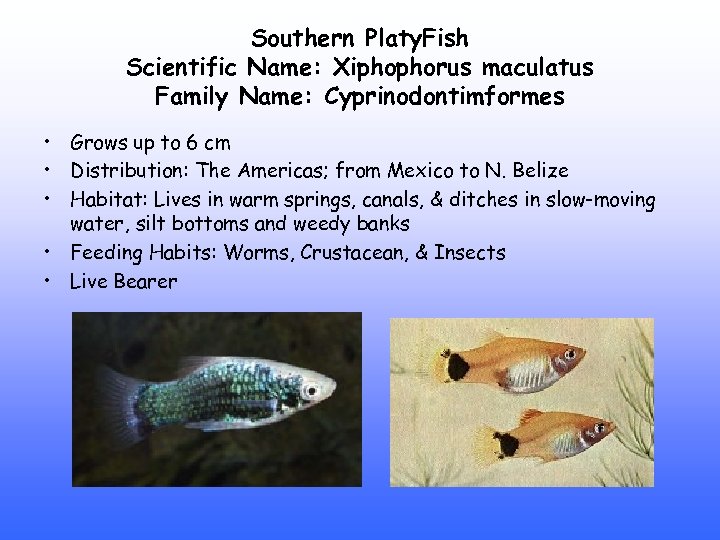 Southern PlatyFish
Scientific Name: Xiphophorus maculatus
Family Name: Cyprinodontimformes

• Grows up to 6 cm
• Distribution: The Americas; from Mexico to N. Belize
• Habitat: Lives in warm springs, canals, & ditches in slow-moving water, silt bottoms and weedy banks
• Feeding Habits: Worms, Crustacean, & Insects
• Live Bearer